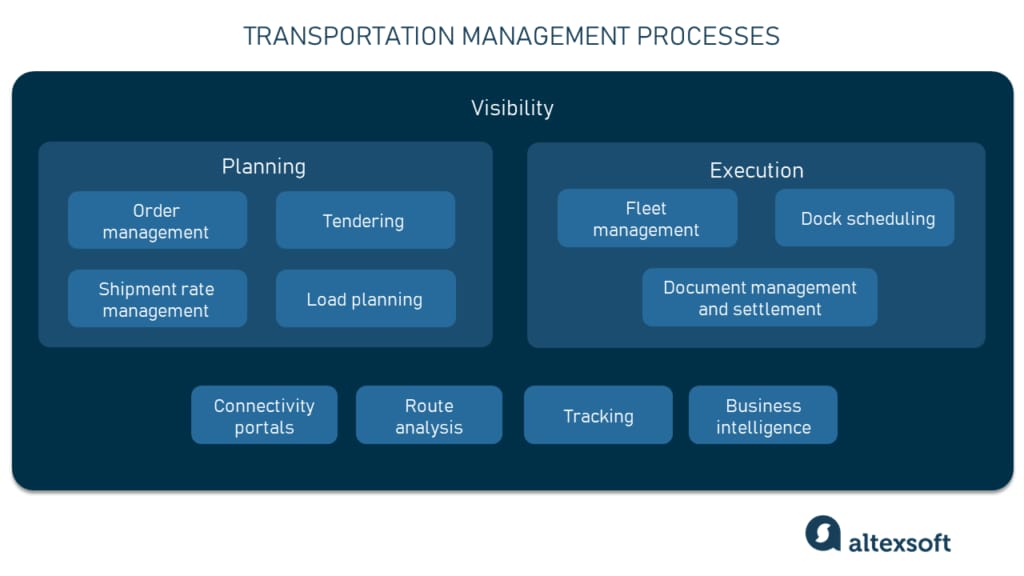 TRANSPORTATION MANAGEMENT PROCESSES

Visibility

Planning

Order management

Tendering

Shipment rate management

Load planning

Execution

Fleet management

Dock scheduling

Document management and settlement

Connectivity portals

Route analysis

Tracking

Business intelligence

altexsoft